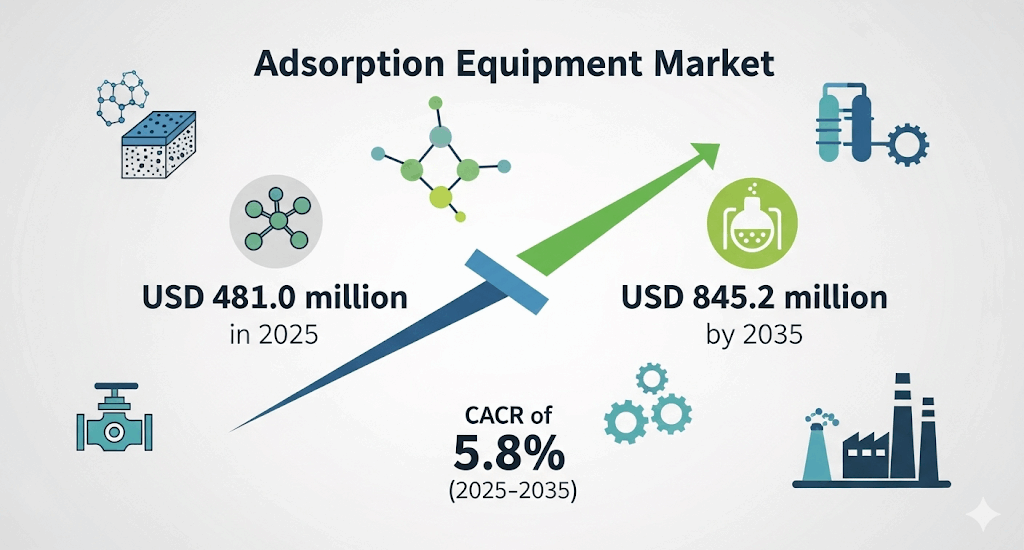 Adsorption Equipment Market

USD 481.0 million
in 2025

USD 845.2 million
by 2035

CACR of
5.8%
(2025–2035)